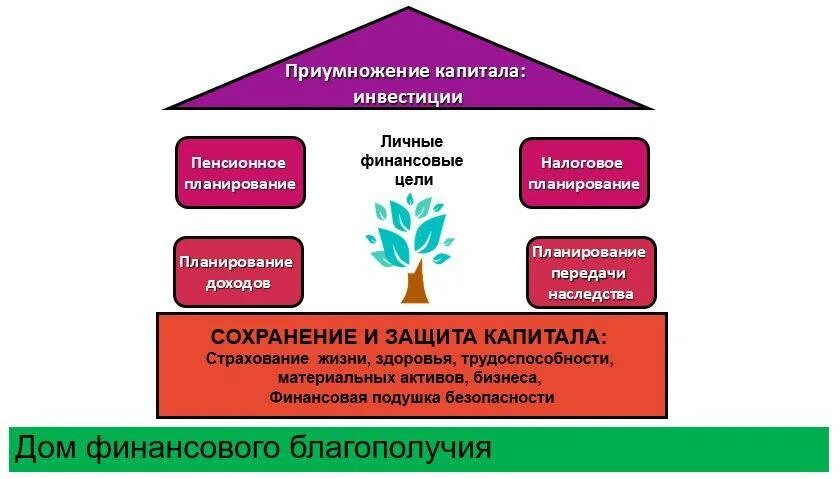 Приумножение капитала:
инвестиции

Пенсионное планирование

Личные финансовые цели

Налоговое планирование

Планирование доходов

Планирование передачи наследства

СОХРАНЕНИЕ И ЗАЩИТА КАПИТАЛА:
Страхование жизни, здоровья, трудоспособности, материальных активов, бизнеса,
Финансовая подушка безопасности

Дом финансового благополучия